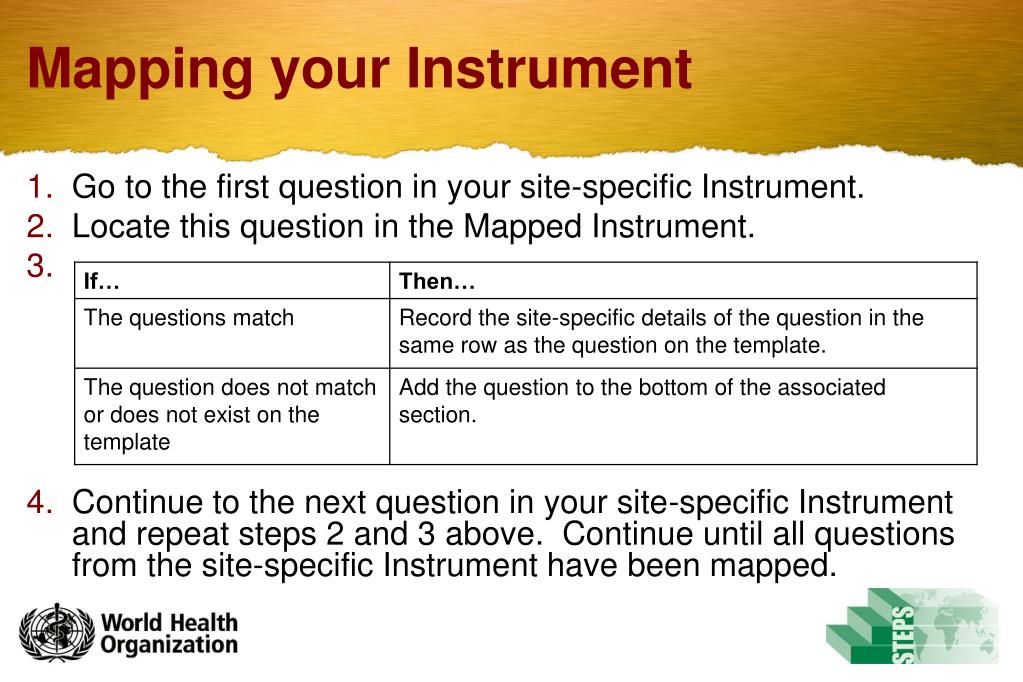 Mapping your Instrument

1. Go to the first question in your site-specific Instrument.
2. Locate this question in the Mapped Instrument.
3.

| If… | Then… |
|---|---|
| The questions match | Record the site-specific details of the question in the same row as the question on the template. |
| The question does not match or does not exist on the template | Add the question to the bottom of the associated section. |

4. Continue to the next question in your site-specific Instrument and repeat steps 2 and 3 above. Continue until all questions from the site-specific Instrument have been mapped.

World Health Organization

STEPS